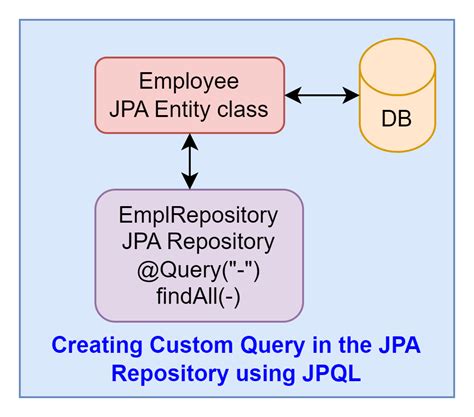 Employee
JPA Entity class

DB

EmplRepository
JPA Repository
@Query("-")
findAll(-)

Creating Custom Query in the JPA Repository using JPQL